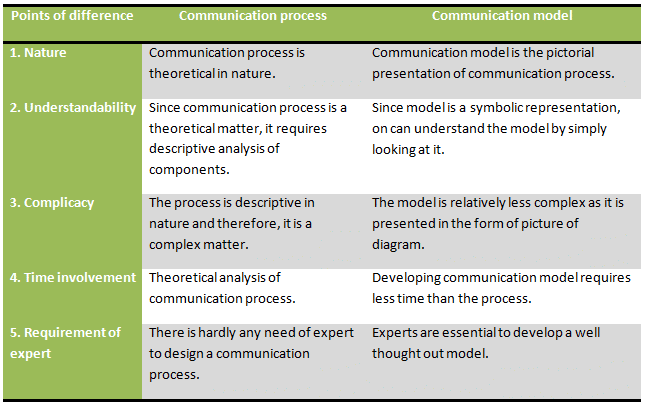 | Points of difference | Communication process | Communication model |
|---|---|---|
| 1. Nature | Communication process is theoretical in nature. | Communication model is the pictorial presentation of communication process. |
| 2. Understandability | Since communication process is a theoretical matter, it requires descriptive analysis of components. | Since model is a symbolic representation, on can understand the model by simply looking at it. |
| 3. Complicacy | The process is descriptive in nature and therefore, it is a complex matter. | The model is relatively less complex as it is presented in the form of picture of diagram. |
| 4. Time involvement | Theoretical analysis of communication process. | Developing communication model requires less time than the process. |
| 5. Requirement of expert | There is hardly any need of expert to design a communication process. | Experts are essential to develop a well thought out model. |